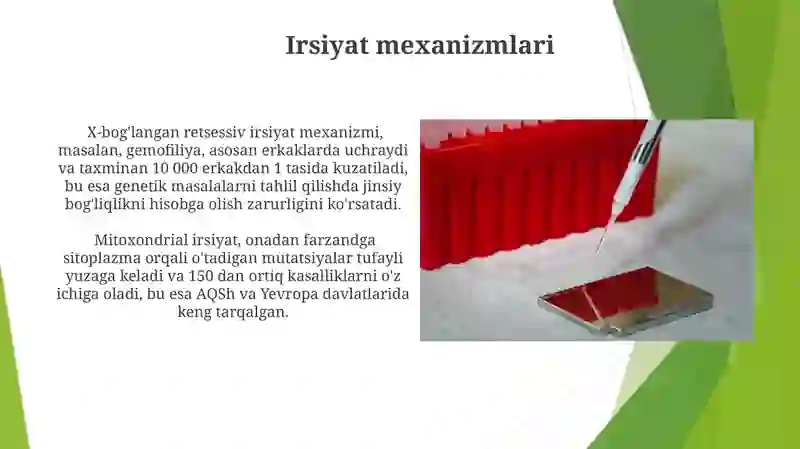 Irsiyat mexanizmlari

X-bog'langan retsessiv irsiyat mexanizmi, masalan, gemofiliya, asosan erkaklarda uchraydi va taxminan 10 000 erkakdan 1 tasida kuzatiladi, bu esa genetik masalalarni tahlil qilishda jinsiy bog'liqlikni hisobga olish zarurligini ko'rsatadi.

Mitoxondrial irsiyat, onadan farzandga sitoplazma orqali o'tadigan mutatsiyalar tufayli yuzaga keladi va 150 dan ortiq kasalliklarni o'z ichiga oladi, bu esa AQSh va Yevropa davlatlarida keng tarqalgan.